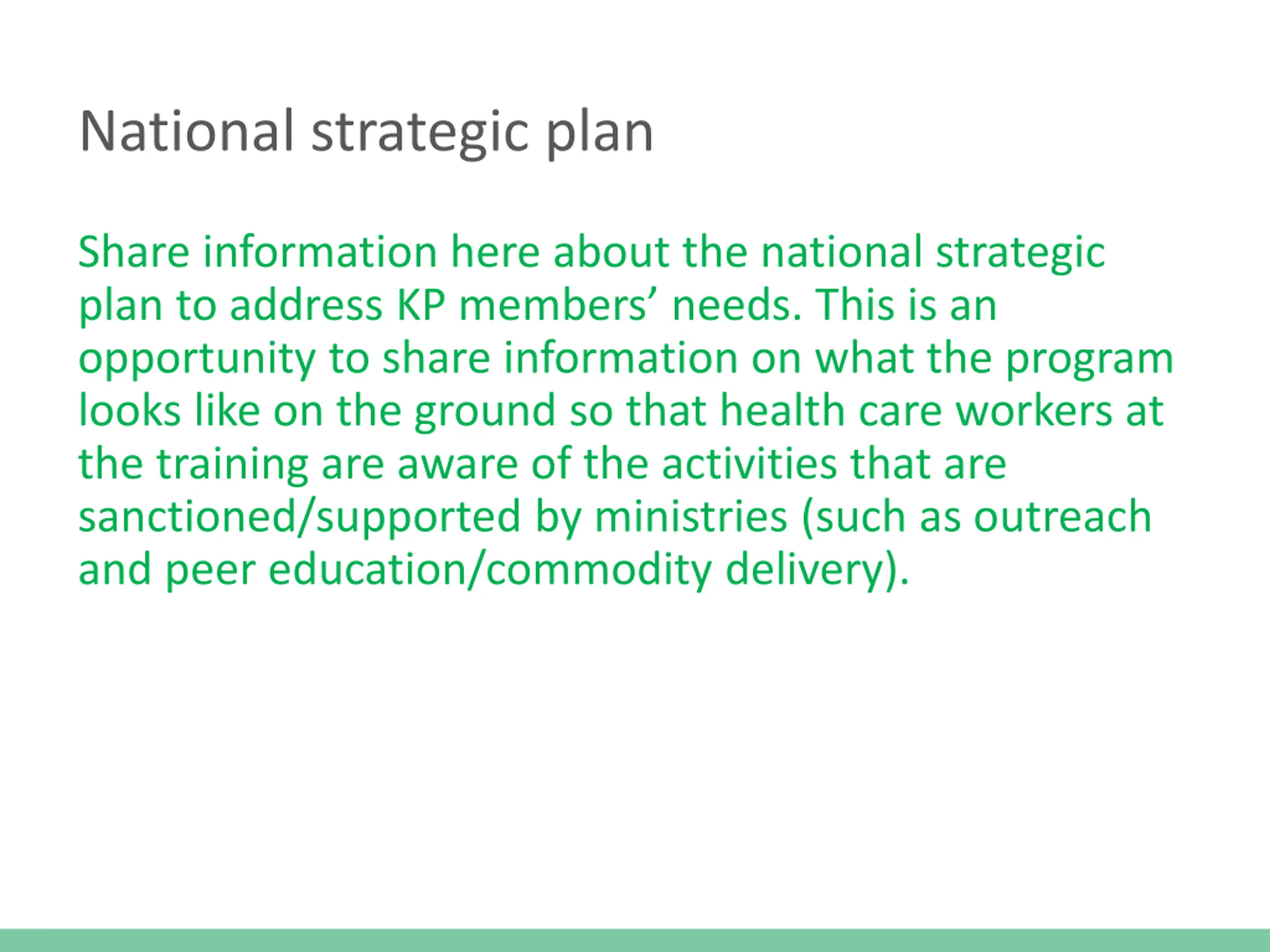 National strategic plan

Share information here about the national strategic plan to address KP members’ needs. This is an opportunity to share information on what the program looks like on the ground so that health care workers at the training are aware of the activities that are sanctioned/supported by ministries (such as outreach and peer education/commodity delivery).